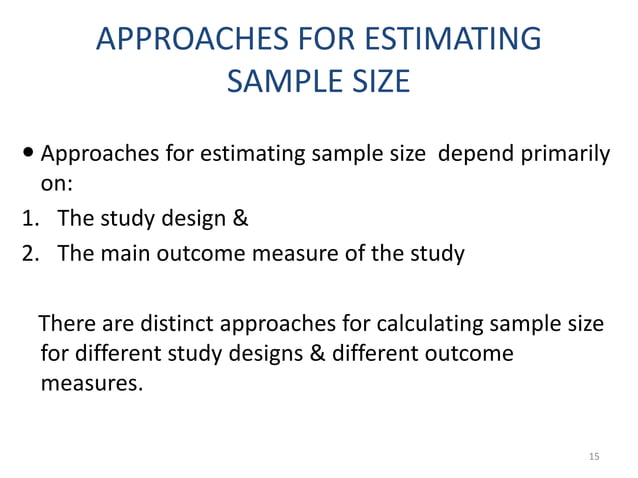 APPROACHES FOR ESTIMATING SAMPLE SIZE

• Approaches for estimating sample size depend primarily on:
1. The study design &
2. The main outcome measure of the study

There are distinct approaches for calculating sample size for different study designs & different outcome measures.

15